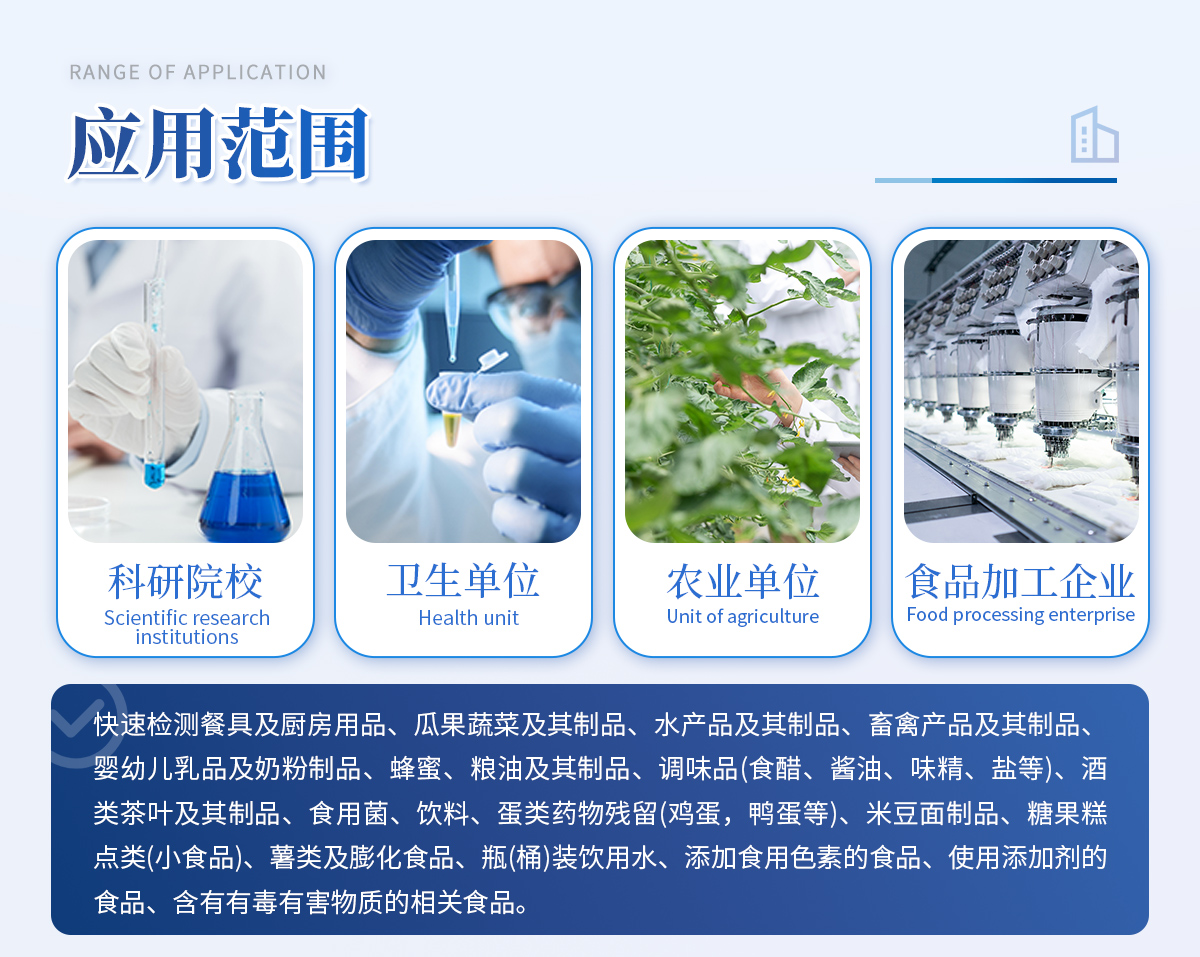 RANGE OF APPLICATION

应用范围

科研院校
Scientific research institutions

卫生单位
Health unit

农业单位
Unit of agriculture

食品加工企业
Food processing enterprise

快速检测餐具及厨房用品、瓜果蔬菜及其制品、水产品及其制品、畜禽产品及其制品、婴幼儿乳品及奶粉制品、蜂蜜、粮油及其制品、调味品(食醋、酱油、味精、盐等)、酒类茶叶及其制品、食用菌、饮料、蛋类药物残留(鸡蛋，鸭蛋等)、米豆面制品、糖果糕点类(小食品)、薯类及膨化食品、瓶(桶)装饮用水、添加食用色素的食品、使用添加剂的食品、含有有毒有害物质的相关食品。